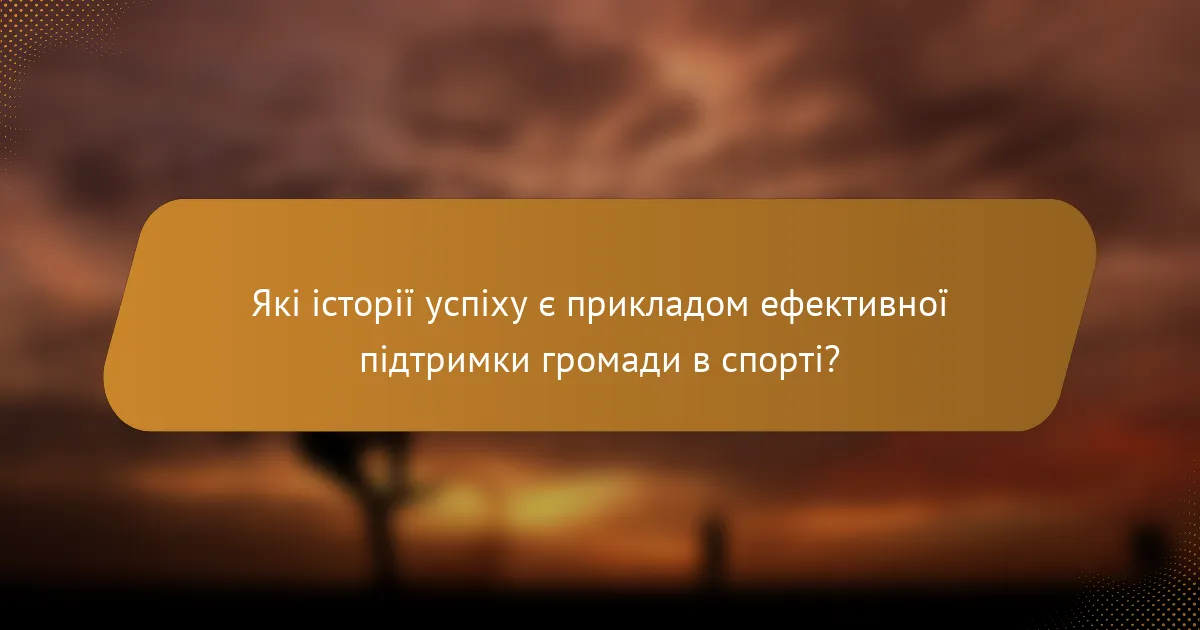 Які історії успіху є прикладом ефективної підтримки громади в спорті?